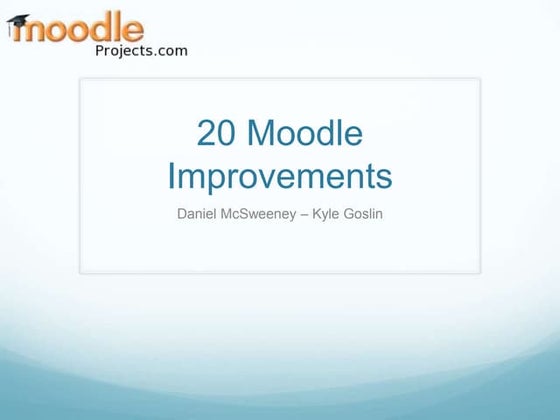 moodle
Projects.com

20 Moodle Improvements

Daniel McSweeney – Kyle Goslin